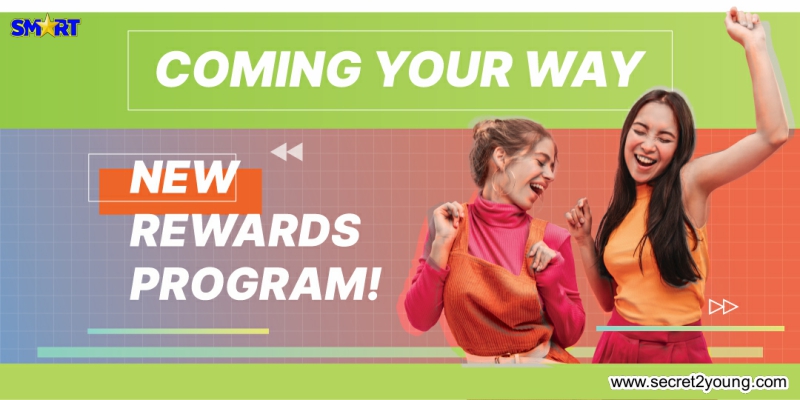 SMART

COMING YOUR WAY

NEW REWARDS PROGRAM!

www.secret2young.com